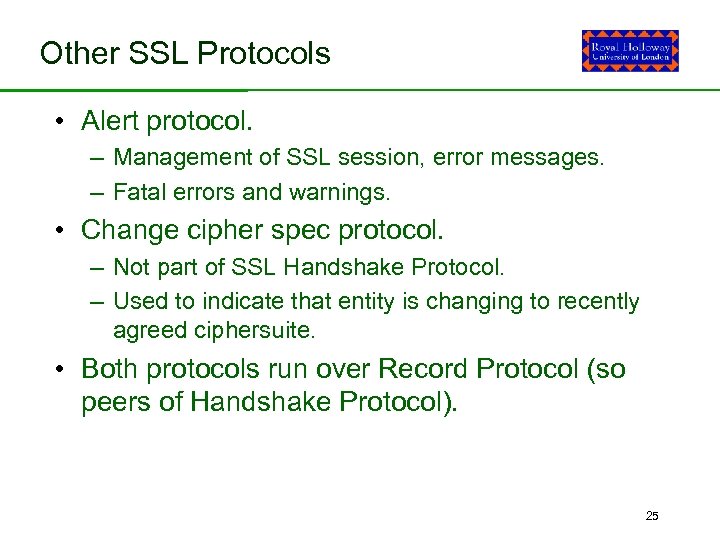 Other SSL Protocols

Royal Holloway
University of London

• Alert protocol.
– Management of SSL session, error messages.
– Fatal errors and warnings.

• Change cipher spec protocol.
– Not part of SSL Handshake Protocol.
– Used to indicate that entity is changing to recently agreed ciphersuite.

• Both protocols run over Record Protocol (so peers of Handshake Protocol).

25